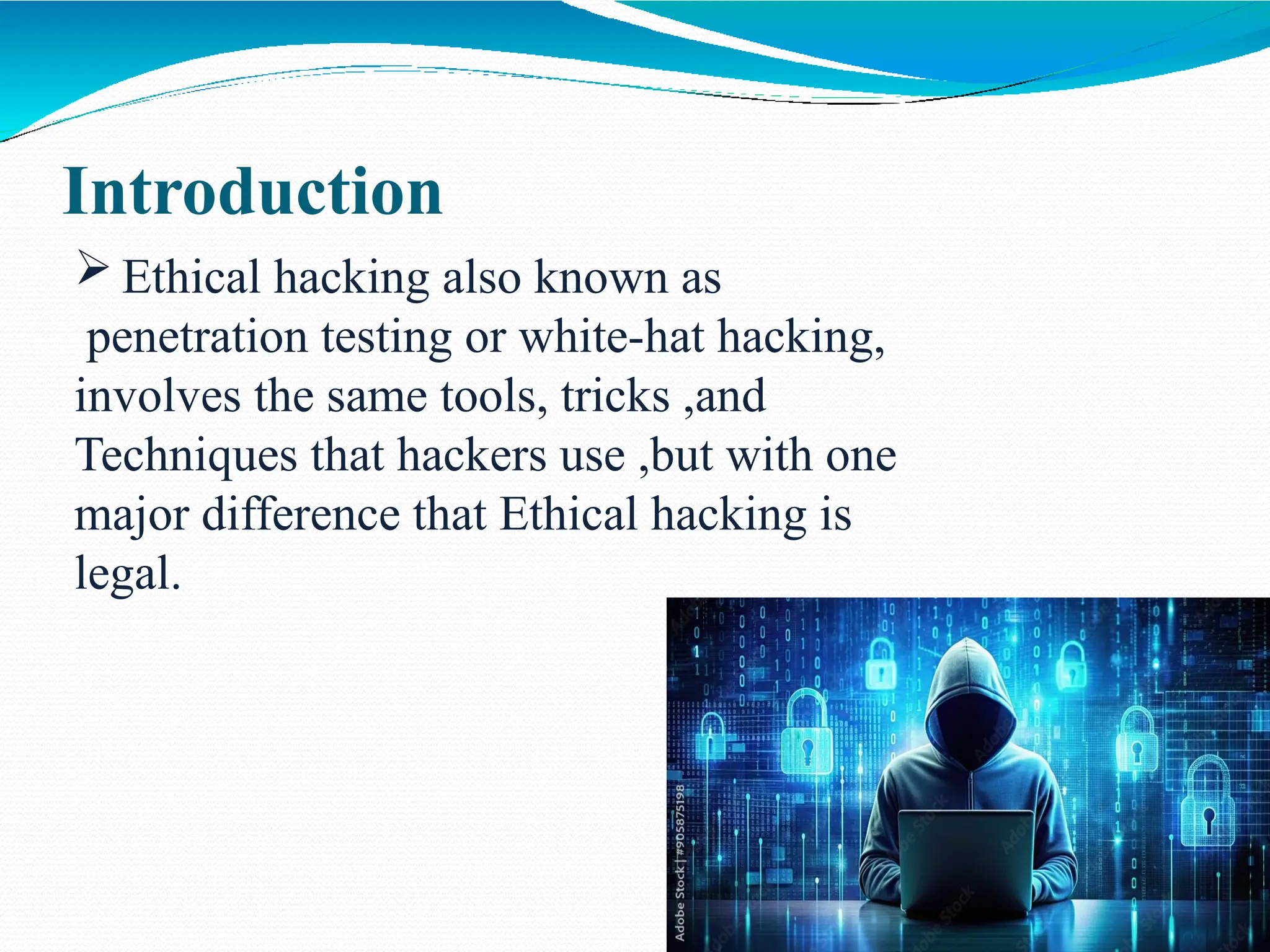 Introduction

➢ Ethical hacking also known as penetration testing or white-hat hacking, involves the same tools, tricks ,and Techniques that hackers use ,but with one major difference that Ethical hacking is legal.

Adobe Stock | #905875198